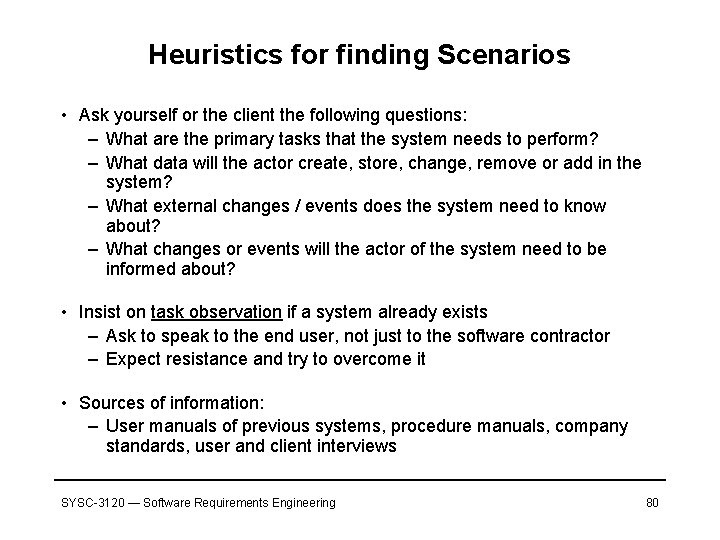 Heuristics for finding Scenarios

• Ask yourself or the client the following questions:
– What are the primary tasks that the system needs to perform?
– What data will the actor create, store, change, remove or add in the system?
– What external changes / events does the system need to know about?
– What changes or events will the actor of the system need to be informed about?

• Insist on task observation if a system already exists
– Ask to speak to the end user, not just to the software contractor
– Expect resistance and try to overcome it

• Sources of information:
– User manuals of previous systems, procedure manuals, company standards, user and client interviews

SYSC-3120 — Software Requirements Engineering

80